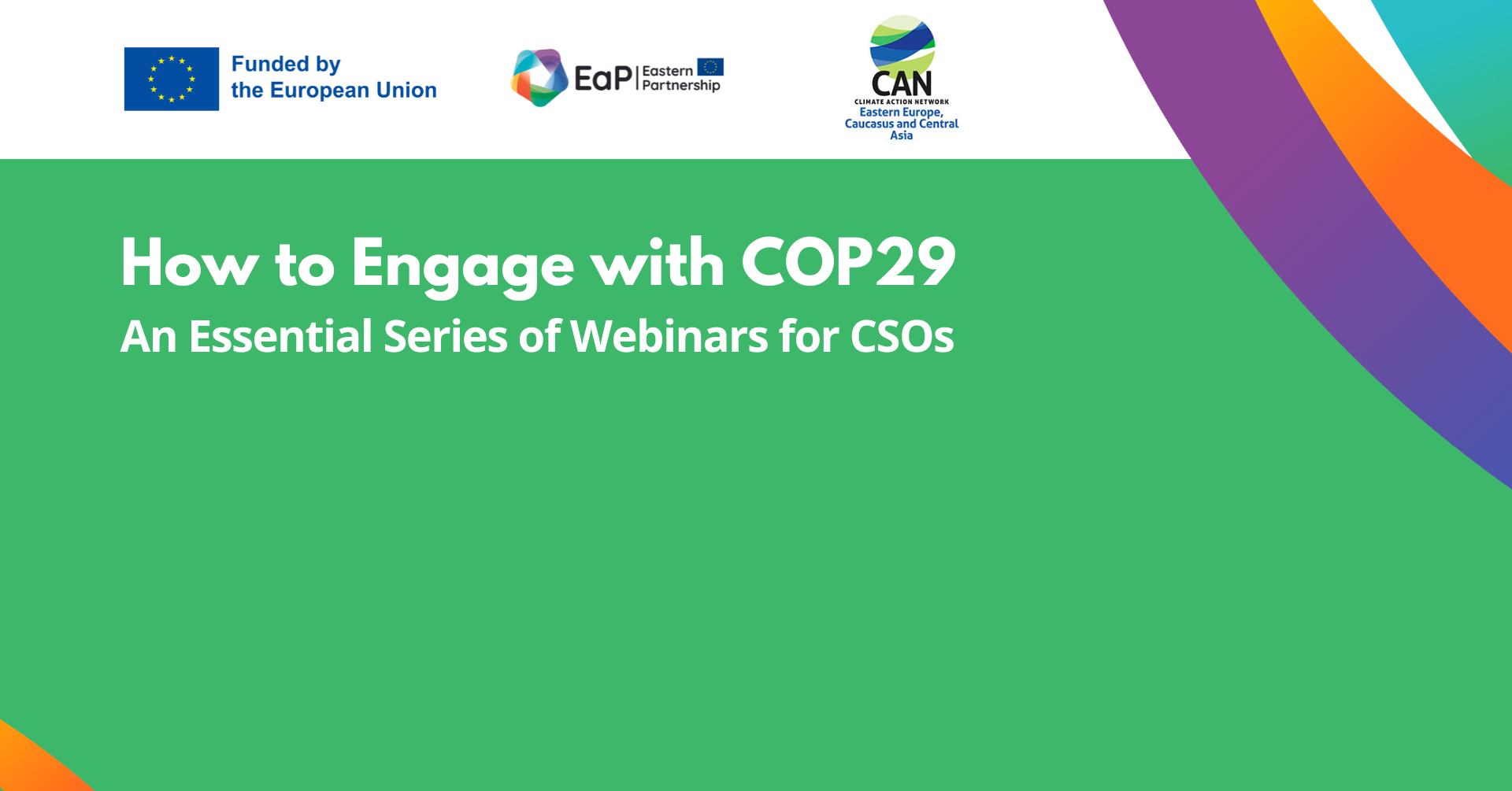 Funded by
the European Union

EaP | Eastern Partnership

CAN
CLIMATE ACTION NETWORK
Eastern Europe, Caucasus and Central Asia

How to Engage with COP29

An Essential Series of Webinars for CSOs